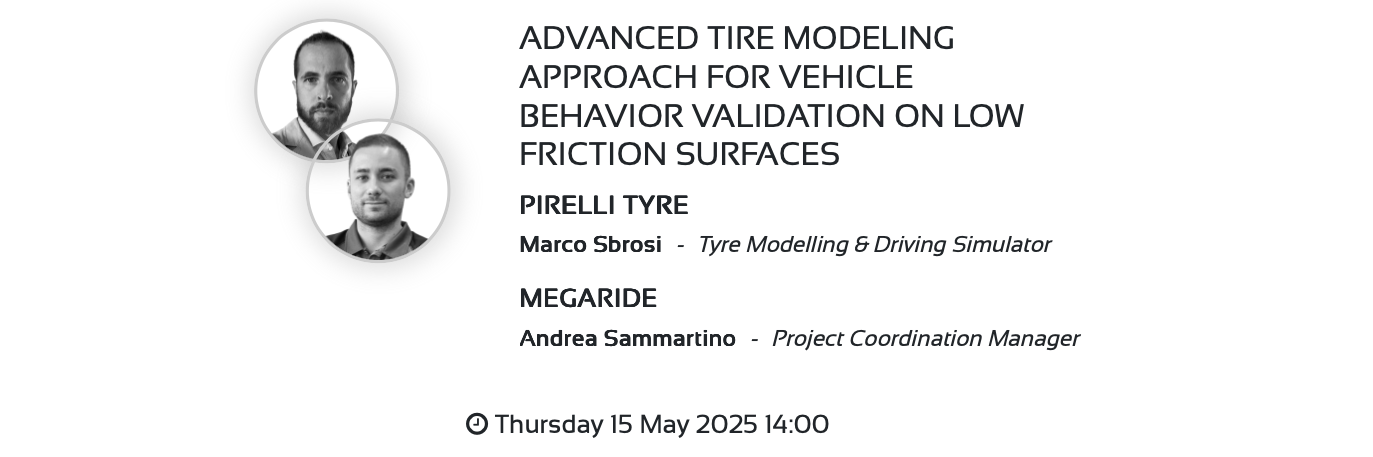 ADVANCED TIRE MODELING APPROACH FOR VEHICLE BEHAVIOR VALIDATION ON LOW FRICTION SURFACES

PIRELLI TYRE

Marco Sbrosi - Tyre Modelling & Driving Simulator

MEGARIDE

Andrea Sammartino - Project Coordination Manager

Thursday 15 May 2025 14:00